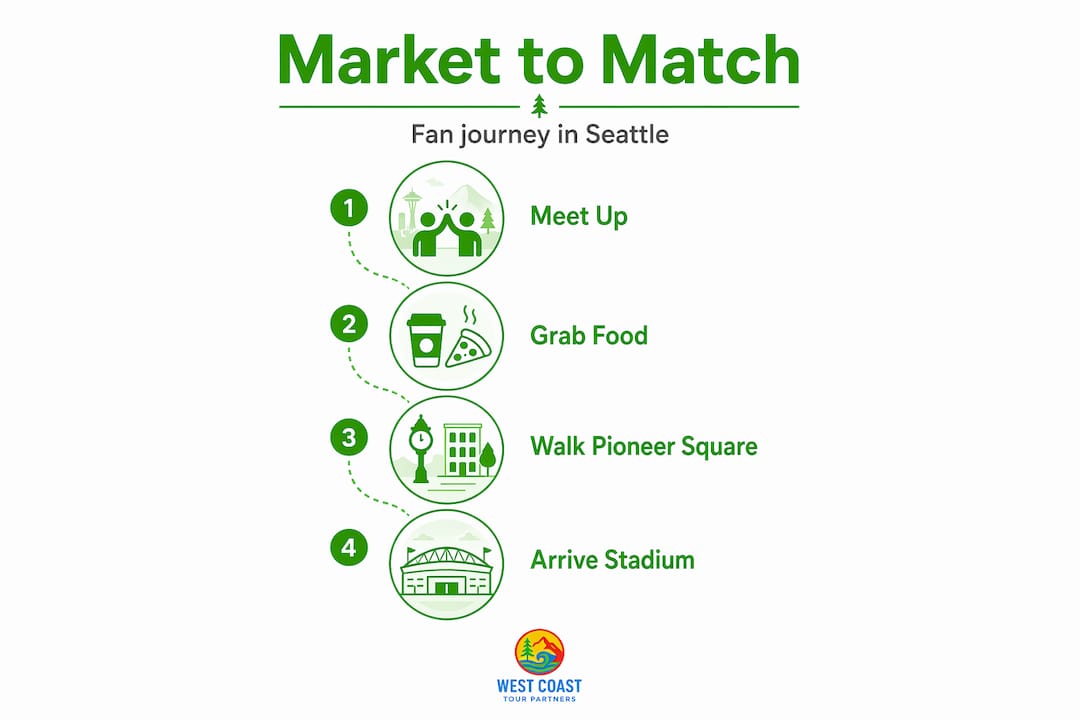 Market to Match

Fan journey in Seattle

1 Meet Up

2 Grab Food

3 Walk Pioneer Square

4 Arrive Stadium

WEST COAST
TOUR PARTNERS